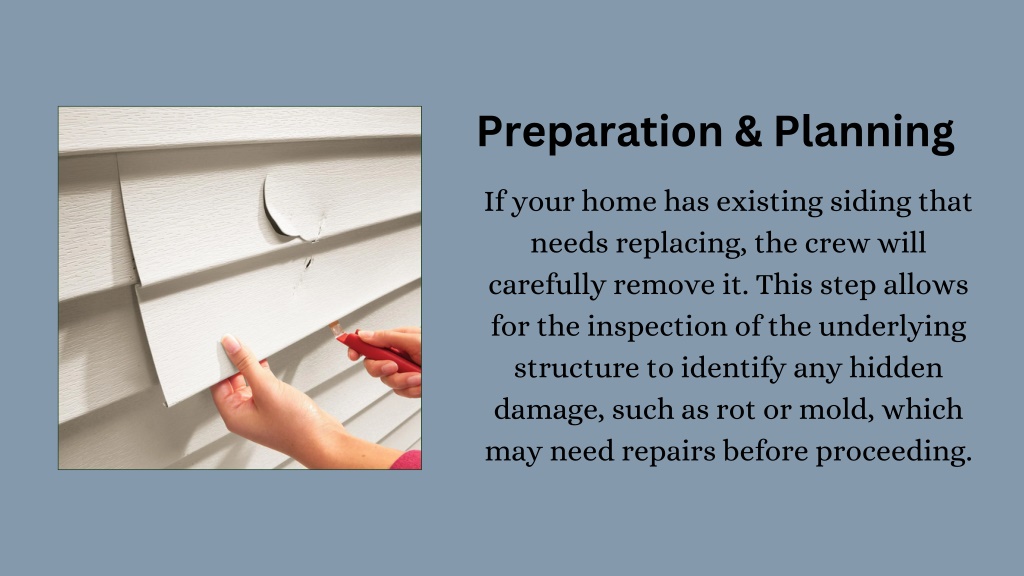 Preparation & Planning

If your home has existing siding that needs replacing, the crew will carefully remove it. This step allows for the inspection of the underlying structure to identify any hidden damage, such as rot or mold, which may need repairs before proceeding.